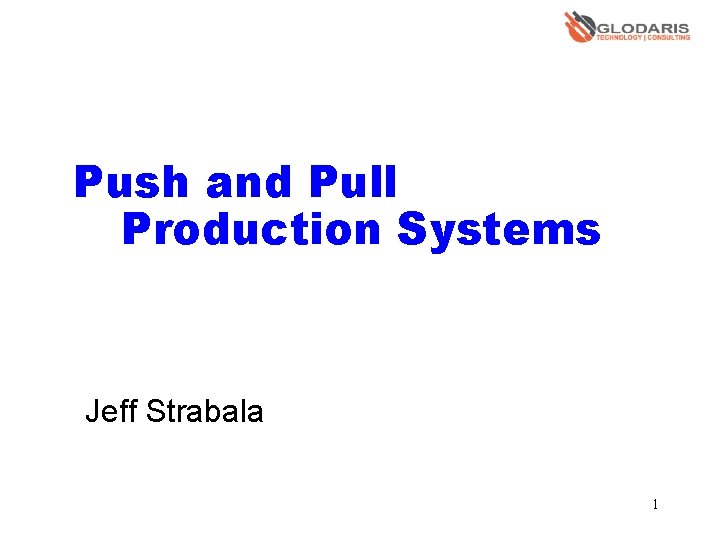 GLODARIS
TECHNOLOGY | CONSULTING

Push and Pull
Production Systems

Jeff Strabala

1